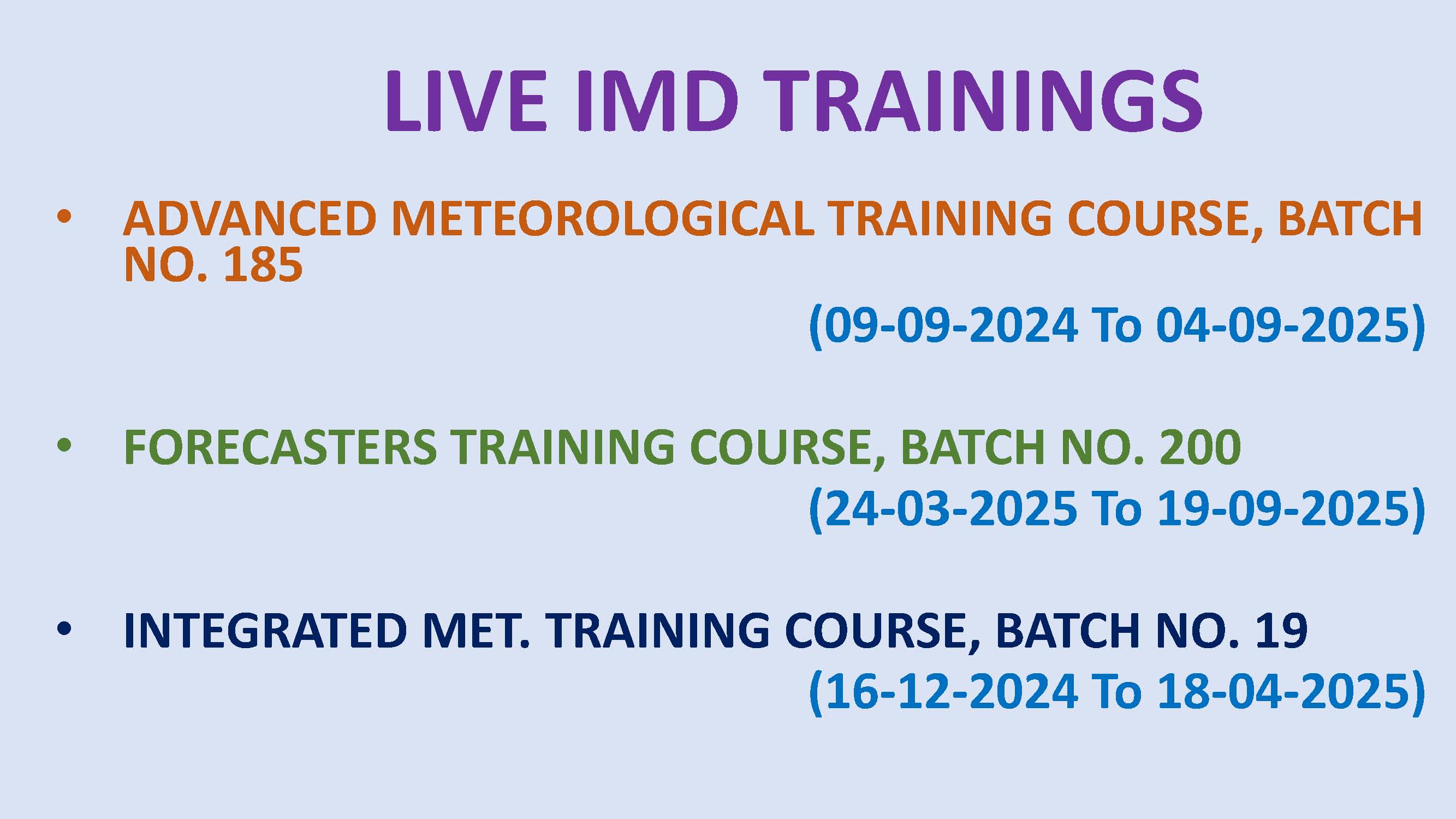 LIVE IMD TRAININGS

• ADVANCED METEOROLOGICAL TRAINING COURSE, BATCH NO. 185
(09-09-2024 To 04-09-2025)

• FORECASTERS TRAINING COURSE, BATCH NO. 200
(24-03-2025 To 19-09-2025)

• INTEGRATED MET. TRAINING COURSE, BATCH NO. 19
(16-12-2024 To 18-04-2025)